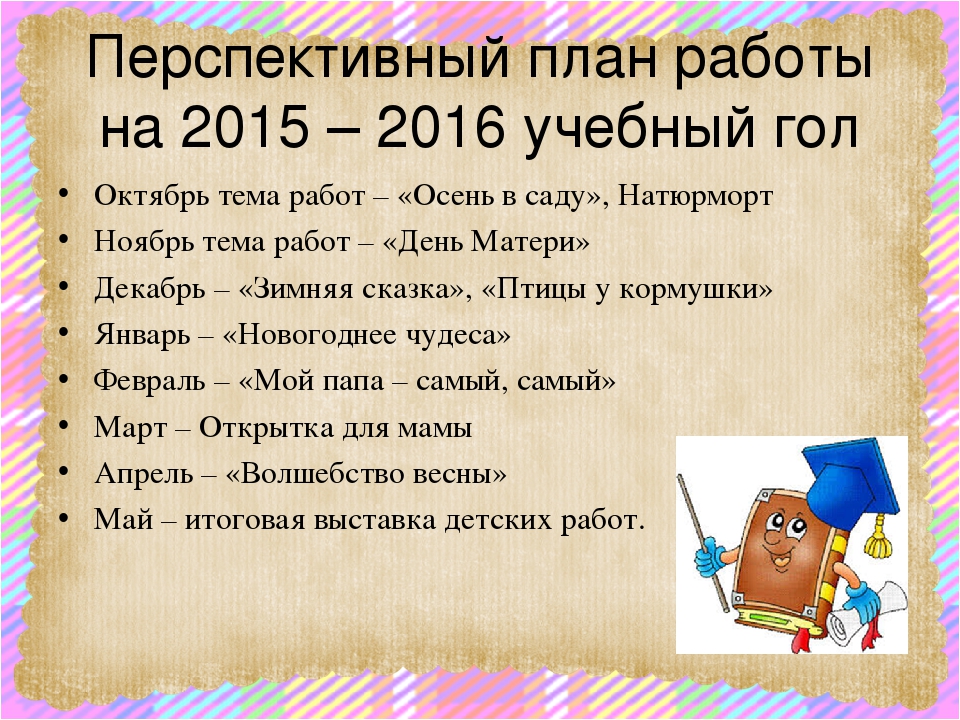 Перспективный план работы на 2015 – 2016 учебный гол

• Октябрь тема работ – «Осень в саду», Натюрморт
• Ноябрь тема работ – «День Матери»
• Декабрь – «Зимняя сказка», «Птицы у кормушки»
• Январь – «Новогоднее чудеса»
• Февраль – «Мой папа – самый, самый»
• Март – Открытка для мамы
• Апрель – «Волшебство весны»
• Май – итоговая выставка детских работ.